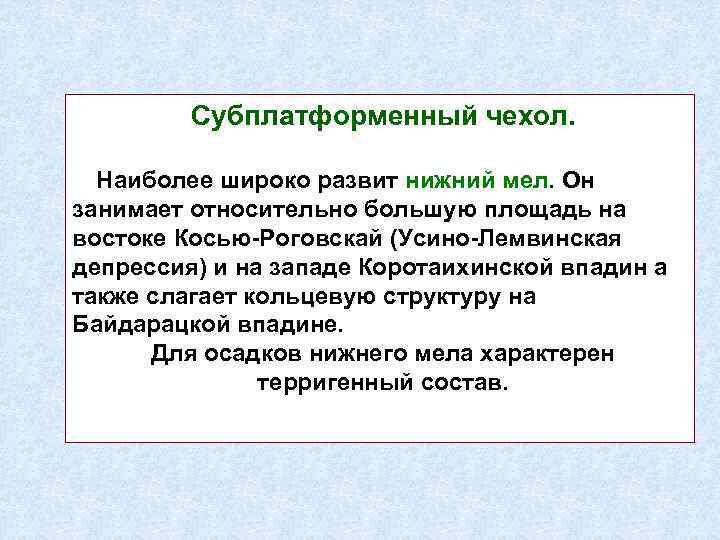 Субплатформенный чехол.

Наиболее широко развит нижний мел. Он занимает относительно большую площадь на востоке Косью-Роговскай (Усино-Лемвинская депрессия) и на западе Коротаихинской впадин а также слагает кольцевую структуру на Байдарацкой впадине.

Для осадков нижнего мела характерен терригенный состав.